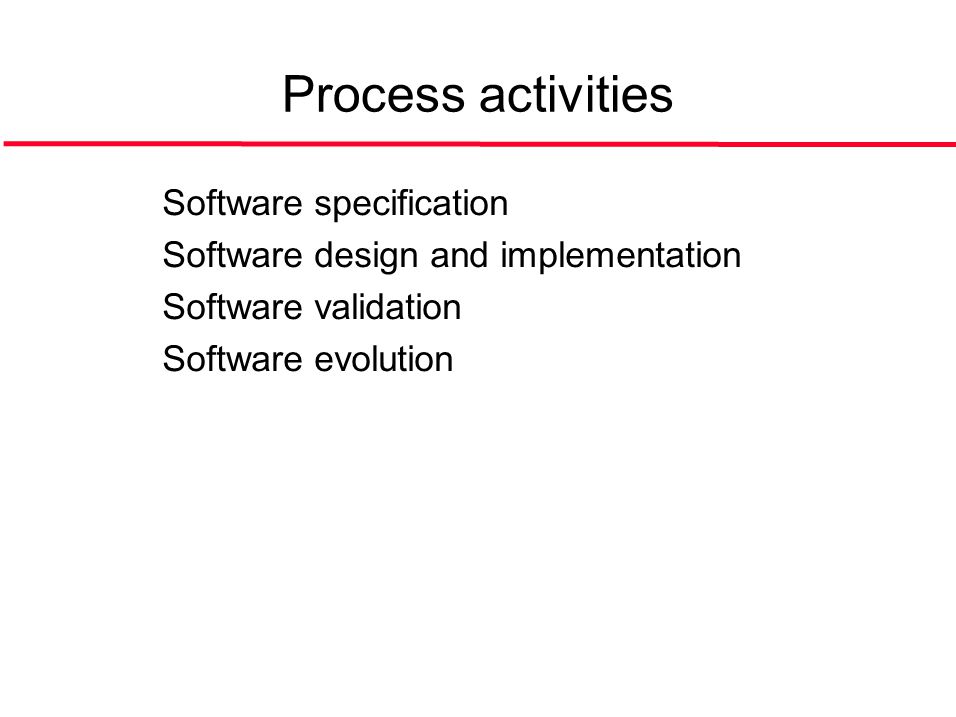 Process activities

Software specification
Software design and implementation
Software validation
Software evolution